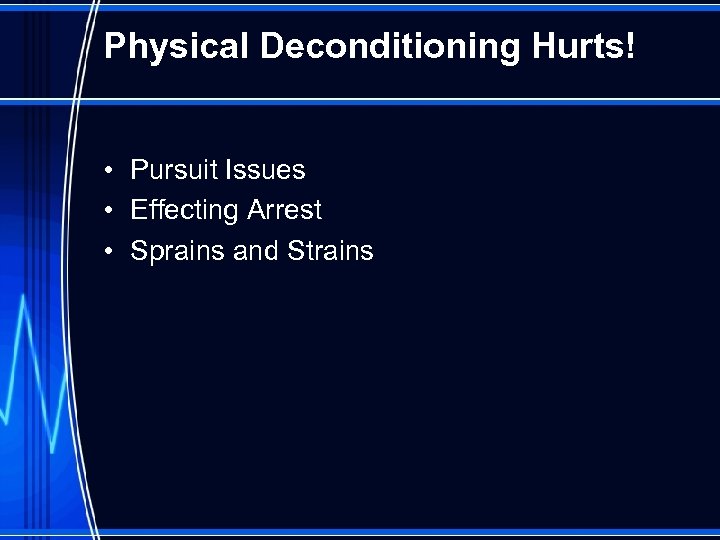 Physical Deconditioning Hurts!

• Pursuit Issues
• Effecting Arrest
• Sprains and Strains